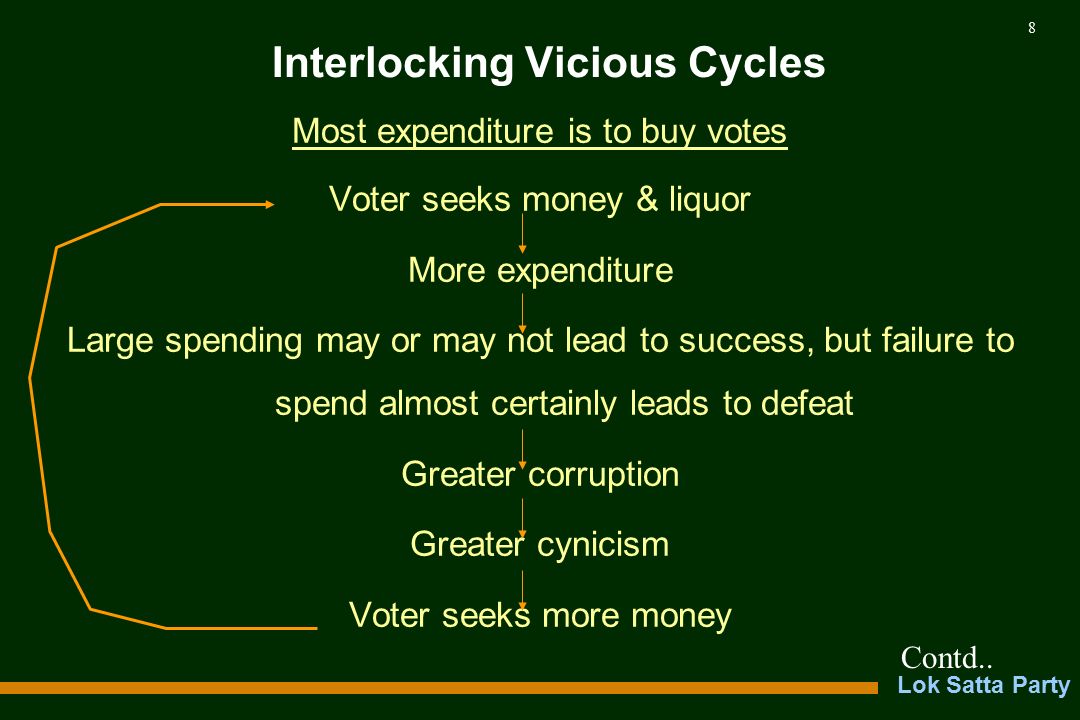 8

Interlocking Vicious Cycles

Most expenditure is to buy votes

Voter seeks money & liquor

More expenditure

Large spending may or may not lead to success, but failure to spend almost certainly leads to defeat

Greater corruption

Greater cynicism

Voter seeks more money

Contd..

Lok Satta Party